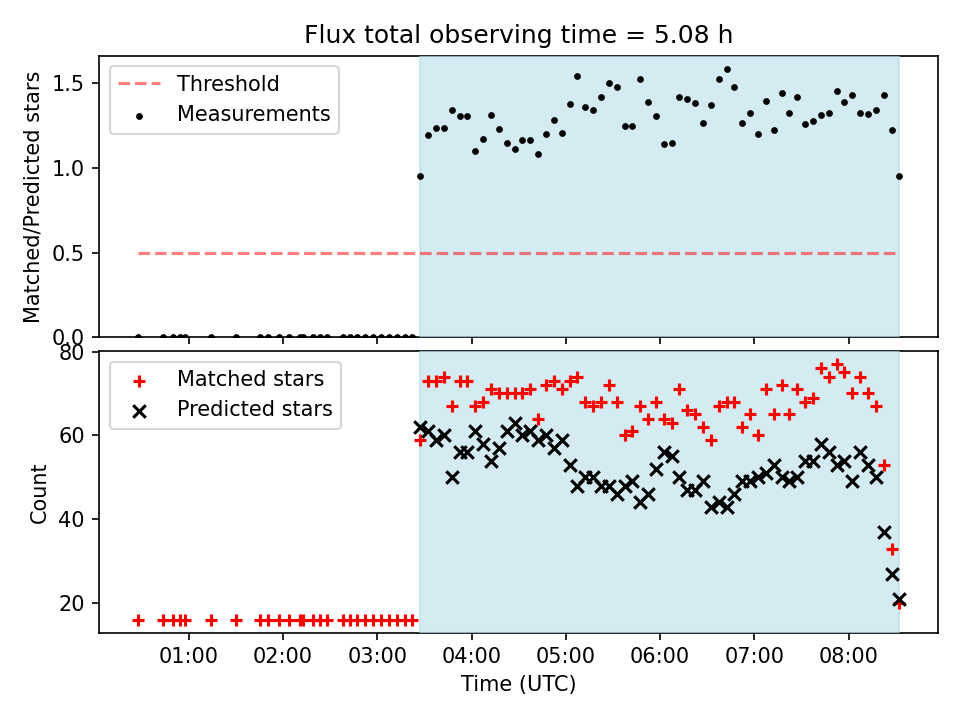 Flux total observing time = 5.08 h

Threshold
Measurements

Matched/Predicted stars
1.5
1.0
0.5
0.0

Matched stars
Predicted stars

Count
80
60
40
20

01:00
02:00
03:00
04:00
05:00
06:00
07:00
08:00
Time (UTC)